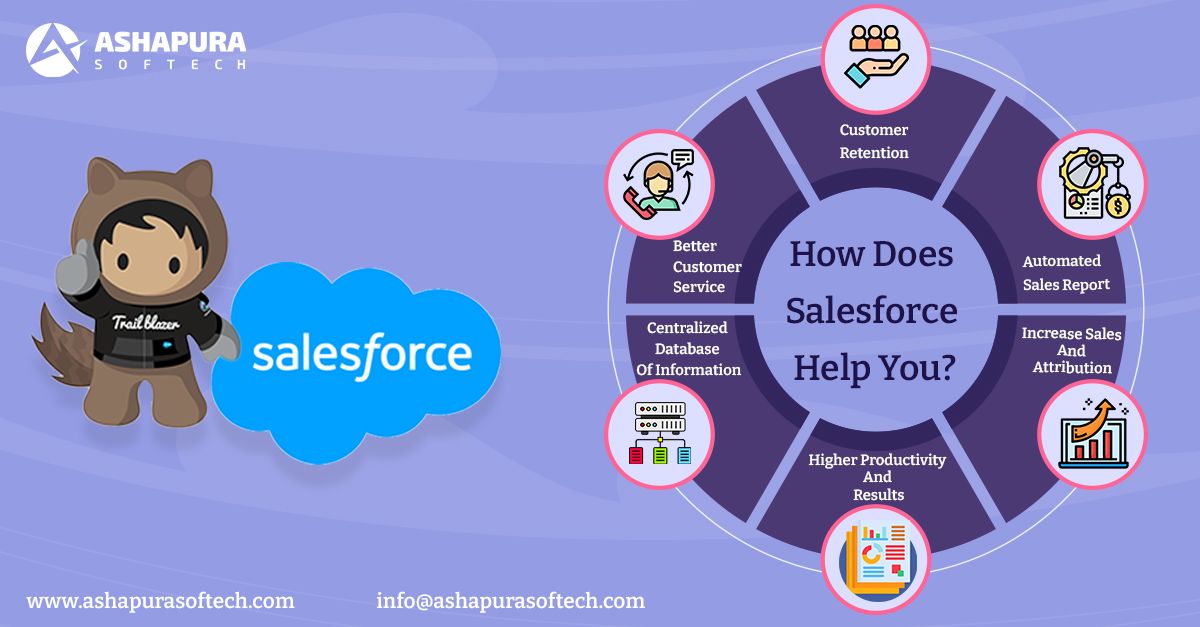 ASHAPURA
SOFTECH

Trailblazer

salesforce

How Does Salesforce Help You?

Customer Retention

Automated Sales Report

Increase Sales And Attribution

Higher Productivity And Results

Centralized Database Of Information

Better Customer Service

www.ashapurasoftech.com

info@ashapurasoftech.com